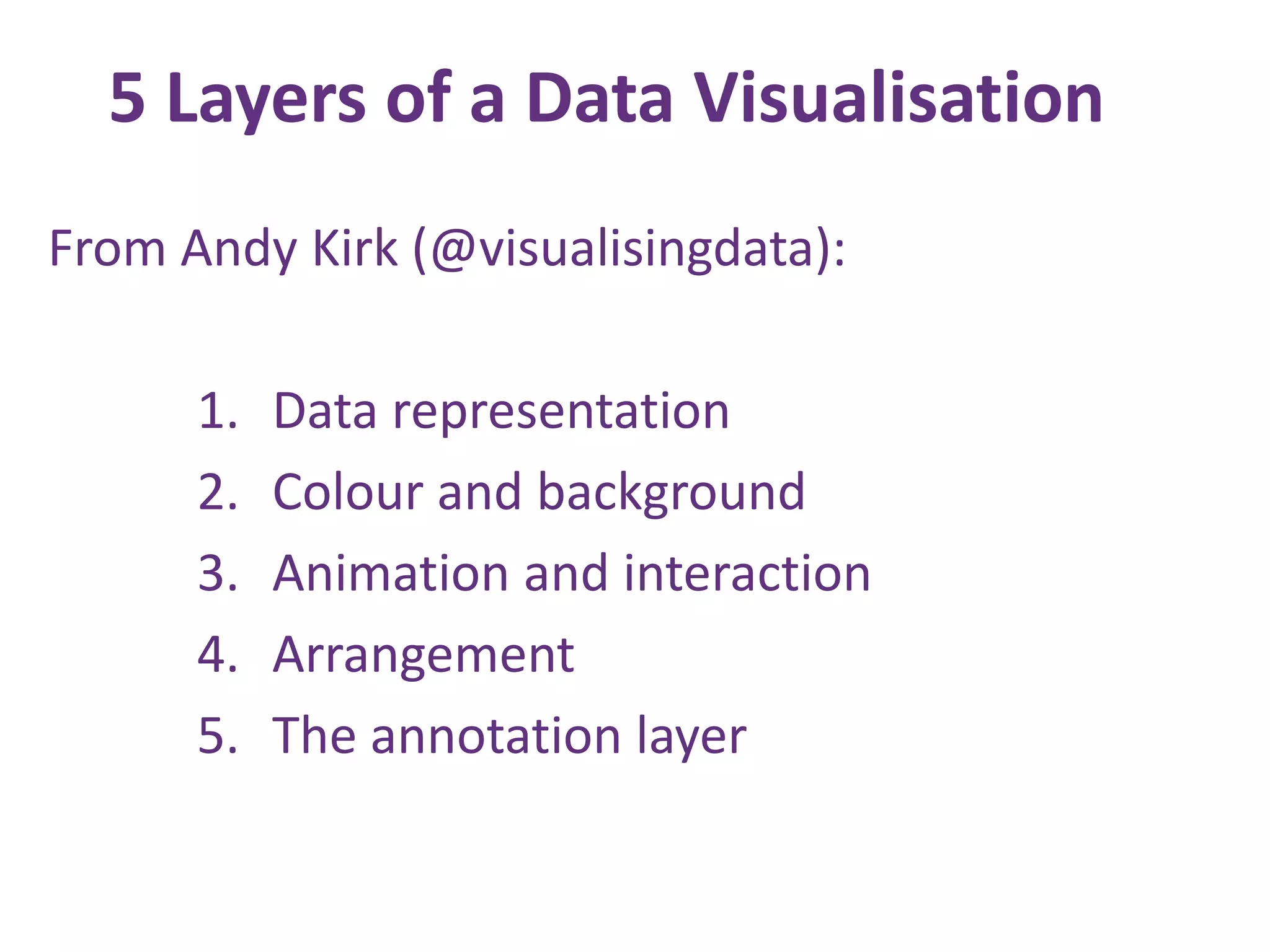 5 Layers of a Data Visualisation

From Andy Kirk (@visualisingdata):

1. Data representation
2. Colour and background
3. Animation and interaction
4. Arrangement
5. The annotation layer